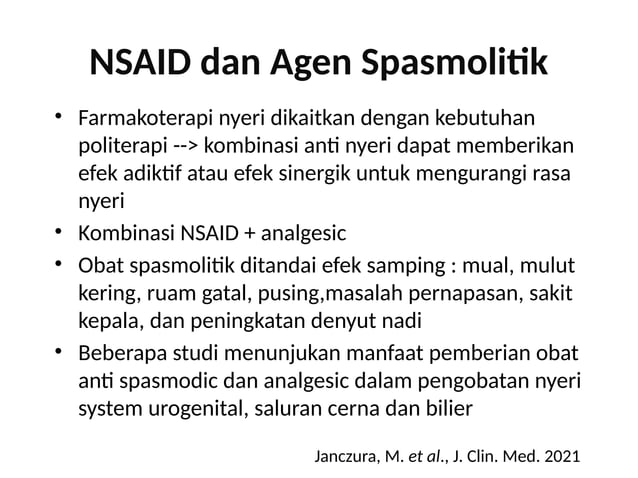 NSAID dan Agen Spasmolitik

• Farmakoterapi nyeri dikaitkan dengan kebutuhan politerapi --> kombinasi anti nyeri dapat memberikan efek adiktif atau efek sinergik untuk mengurangi rasa nyeri

• Kombinasi NSAID + analgesic

• Obat spasmolitik ditandai efek samping : mual, mulut kering, ruam gatal, pusing,masalah pernapasan, sakit kepala, dan peningkatan denyut nadi

• Beberapa studi menunjukan manfaat pemberian obat anti spasmodic dan analgesic dalam pengobatan nyeri system urogenital, saluran cerna dan bilier

Janczura, M. et al., J. Clin. Med. 2021